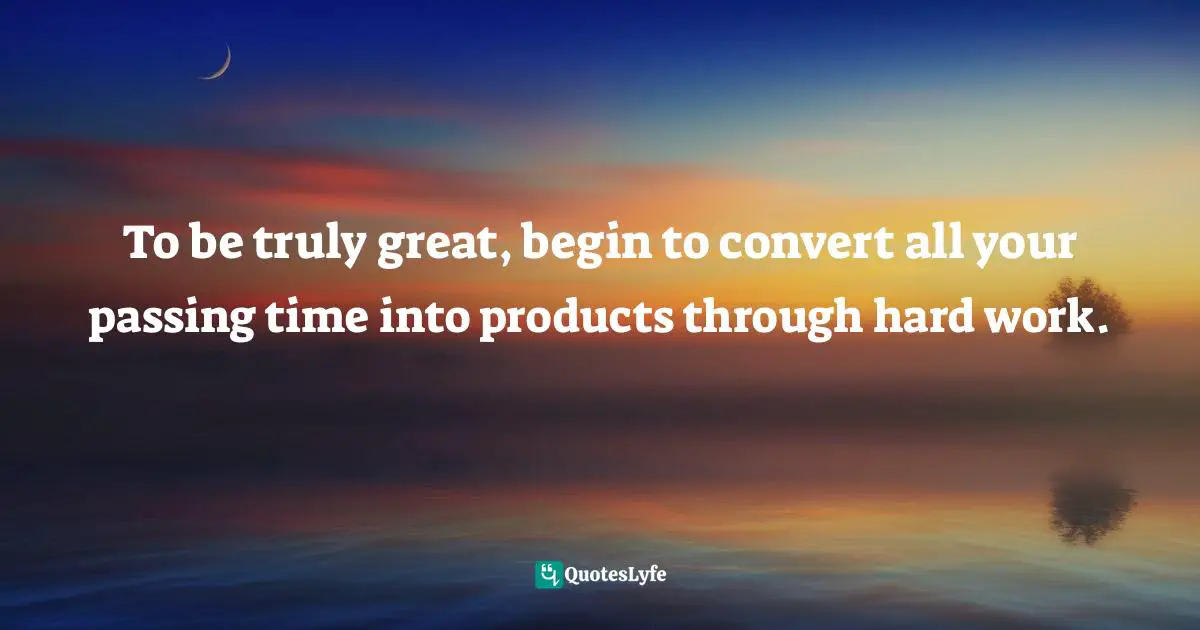 To be truly great, begin to convert all your passing time into products through hard work.

QuotesLyfe